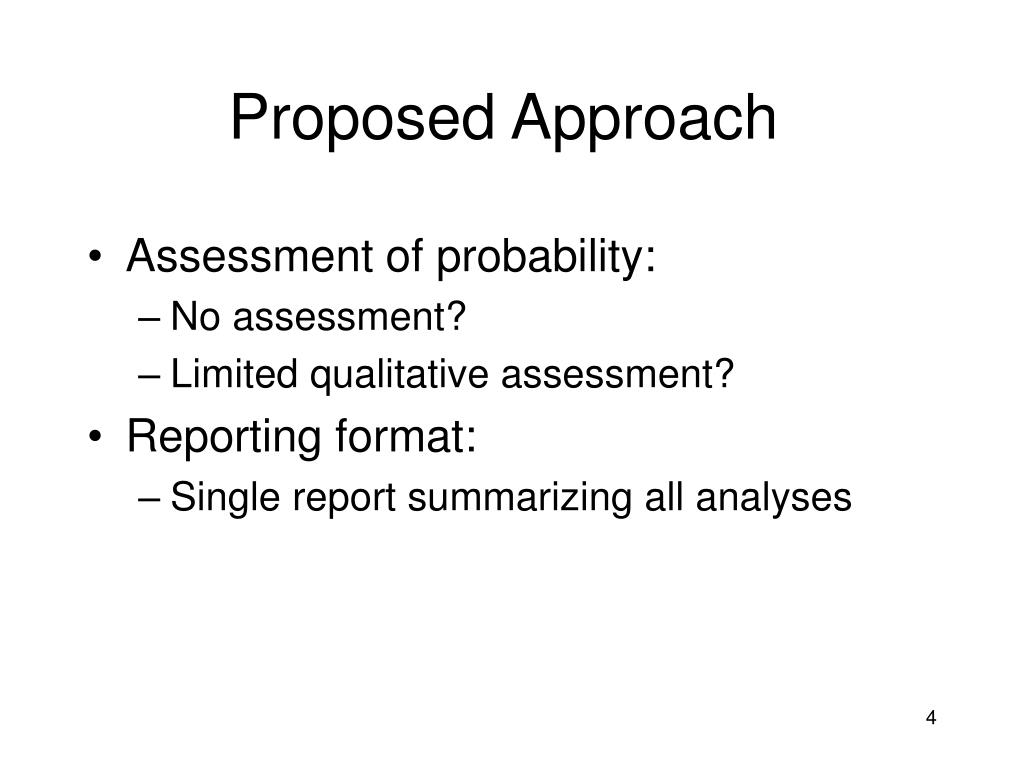 Proposed Approach

• Assessment of probability:
– No assessment?
– Limited qualitative assessment?
• Reporting format:
– Single report summarizing all analyses

4